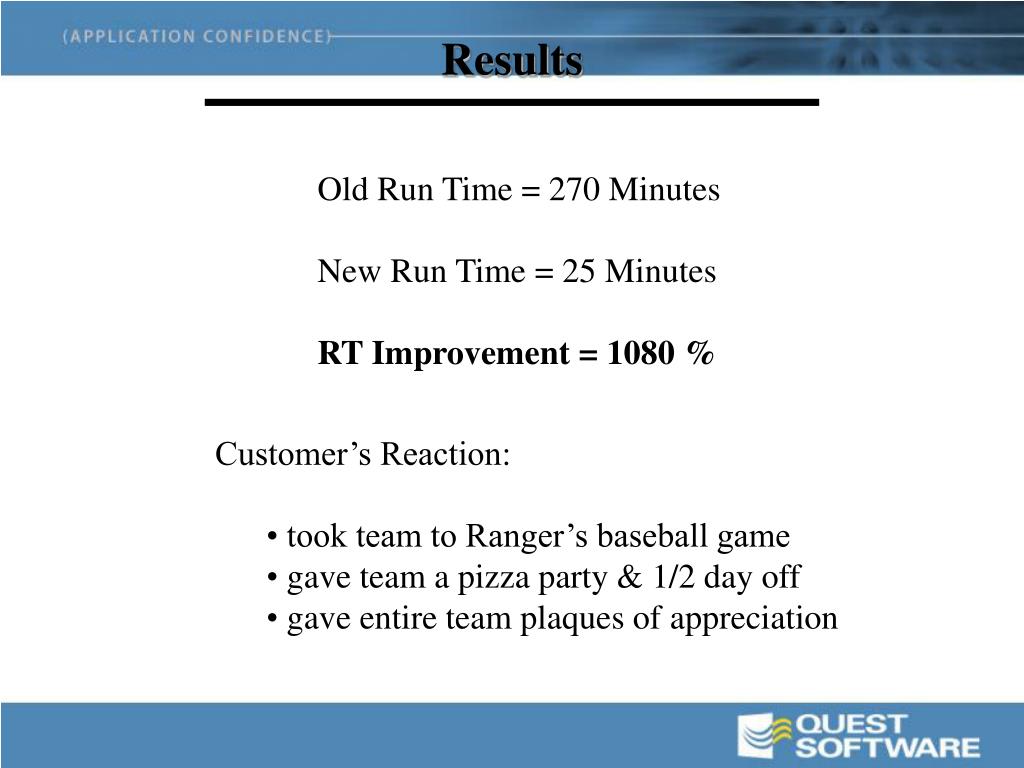 (APPLICATION CONFIDENCE)

Results

Old Run Time = 270 Minutes

New Run Time = 25 Minutes

RT Improvement = 1080 %

Customer’s Reaction:

• took team to Ranger’s baseball game
• gave team a pizza party & 1/2 day off
• gave entire team plaques of appreciation

QUEST SOFTWARE